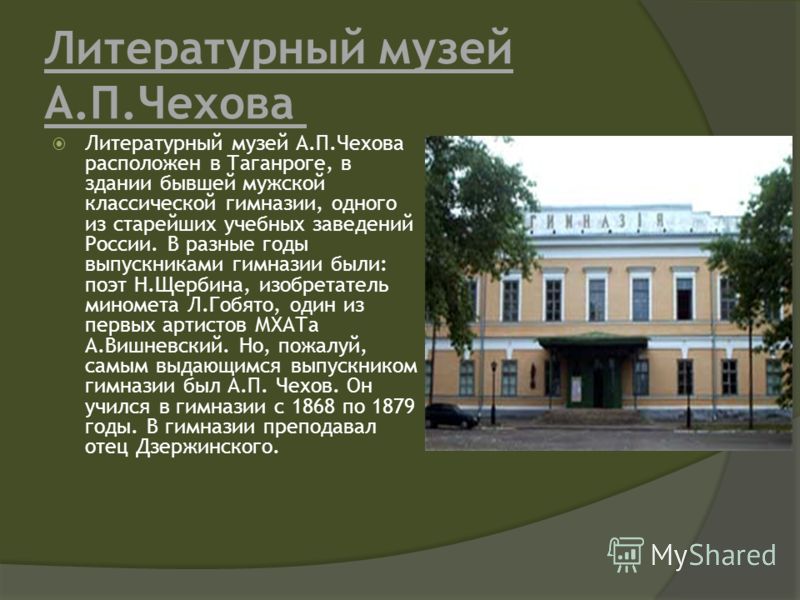 Литературный музей А.П.Чехова

Литературный музей А.П.Чехова расположен в Таганроге, в здании бывшей мужской классической гимназии, одного из старейших учебных заведений России. В разные годы выпускниками гимназии были: поэт Н.Щербина, изобретатель миномета Л.Гобято, один из первых артистов МХАТа А.Вишневский. Но, пожалуй, самым выдающимся выпускником гимназии был А.П. Чехов. Он учился в гимназии с 1868 по 1879 годы. В гимназии преподавал отец Дзержинского.

ГИМНАЗІЯ

MyShared